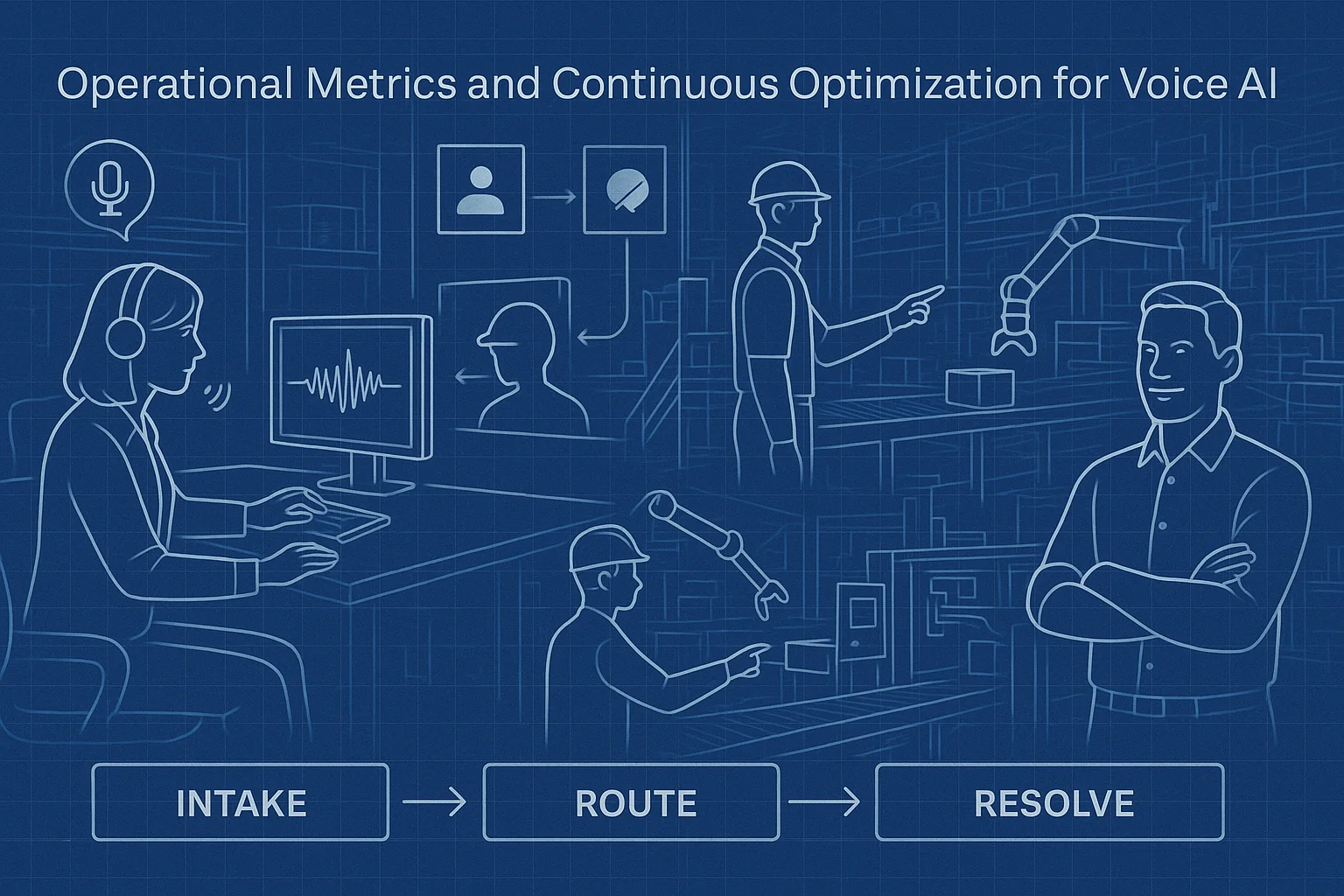 Operational Metrics and Continuous Optimization for Voice AI

INTAKE → ROUTE → RESOLVE